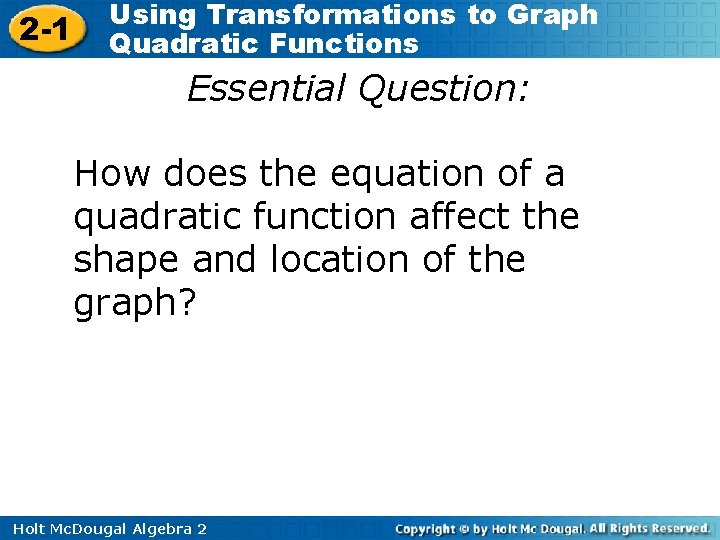 2-1 Using Transformations to Graph Quadratic Functions

Essential Question:

How does the equation of a quadratic function affect the shape and location of the graph?

Holt McDougal Algebra 2

Copyright © by Holt Mc Dougal. All Rights Reserved.